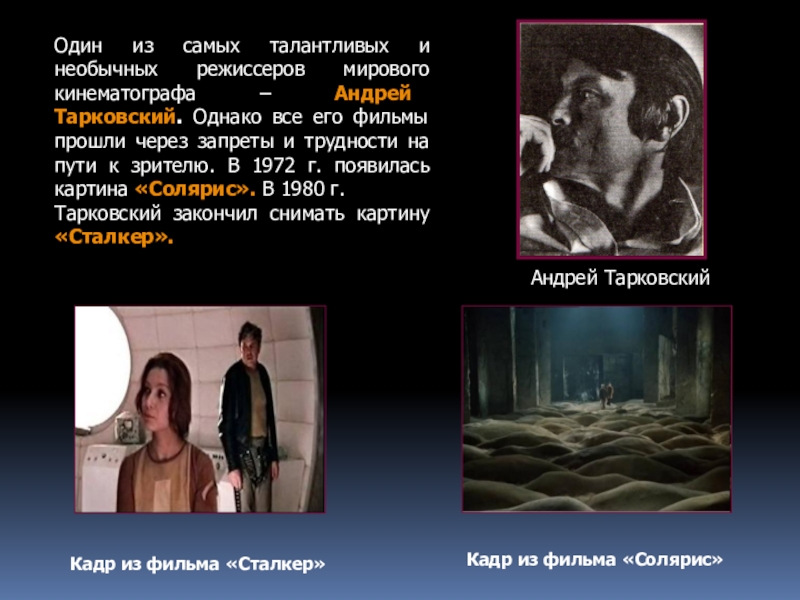 Один из самых талантливых и необычных режиссеров мирового кинематографа – Андрей Тарковский. Однако все его фильмы прошли через запреты и трудности на пути к зрителю. В 1972 г. появилась картина «Солярис». В 1980 г. Тарковский закончил снимать картину «Сталкер».

Андрей Тарковский

Кадр из фильма «Сталкер»

Кадр из фильма «Солярис»